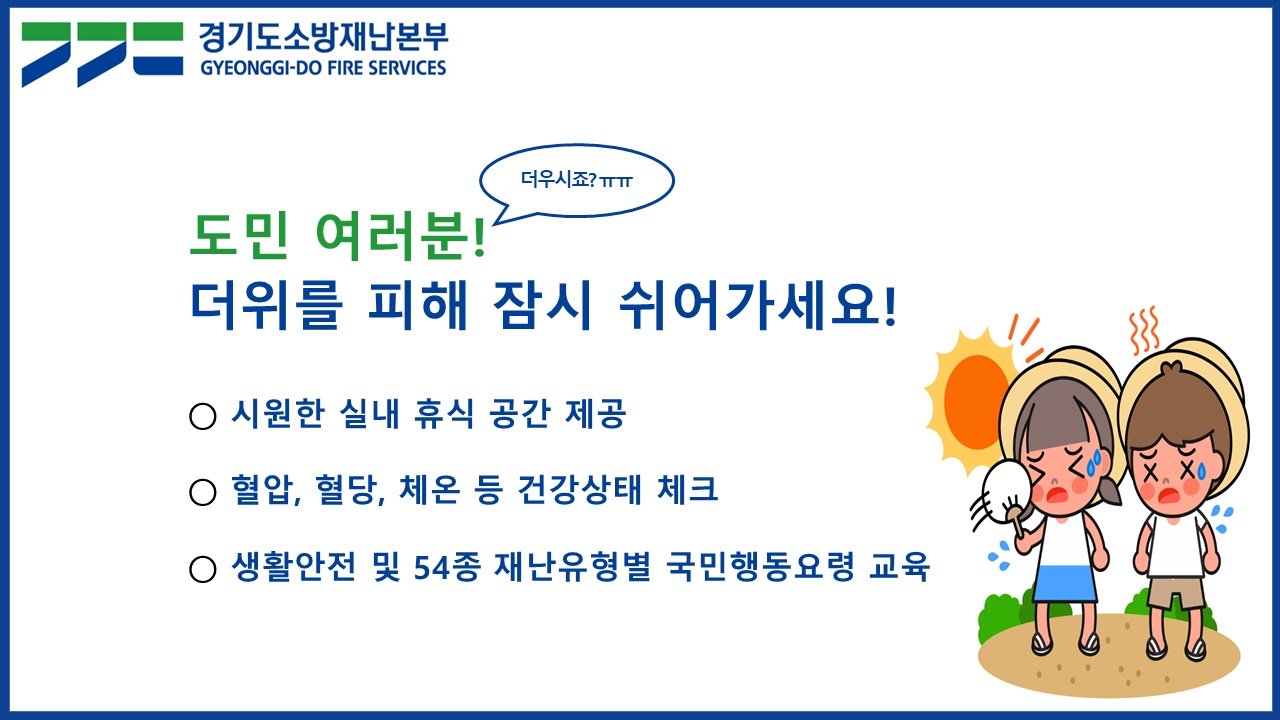 경기도소방재난본부
GYEONGGI-DO FIRE SERVICES

더우시죠?ㅠㅠ

도민 여러분!
더위를 피해 잠시 쉬어가세요!

○ 시원한 실내 휴식 공간 제공

○ 혈압, 혈당, 체온 등 건강상태 체크

○ 생활안전 및 54종 재난유형별 국민행동요령 교육